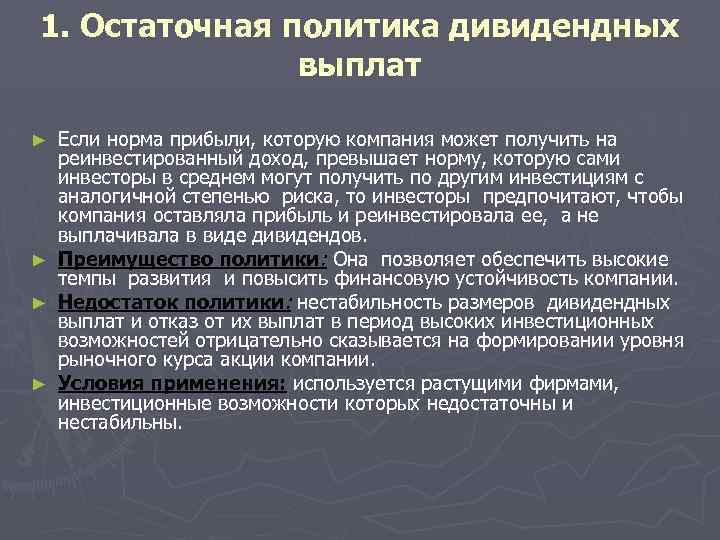 1. Остаточная политика дивидендных выплат

► Если норма прибыли, которую компания может получить на реинвестированный доход, превышает норму, которую сами инвесторы в среднем могут получить по другим инвестициям с аналогичной степенью риска, то инвесторы предпочитают, чтобы компания оставляла прибыль и реинвестировала ее, а не выплачивала в виде дивидендов.

► Преимущество политики: Она позволяет обеспечить высокие темпы развития и повысить финансовую устойчивость компании.

► Недостаток политики: нестабильность размеров дивидендных выплат и отказ от их выплат в период высоких инвестиционных возможностей отрицательно сказывается на формировании уровня рыночного курса акции компании.

► Условия применения: используется растущими фирмами, инвестиционные возможности которых недостаточны и нестабильны.